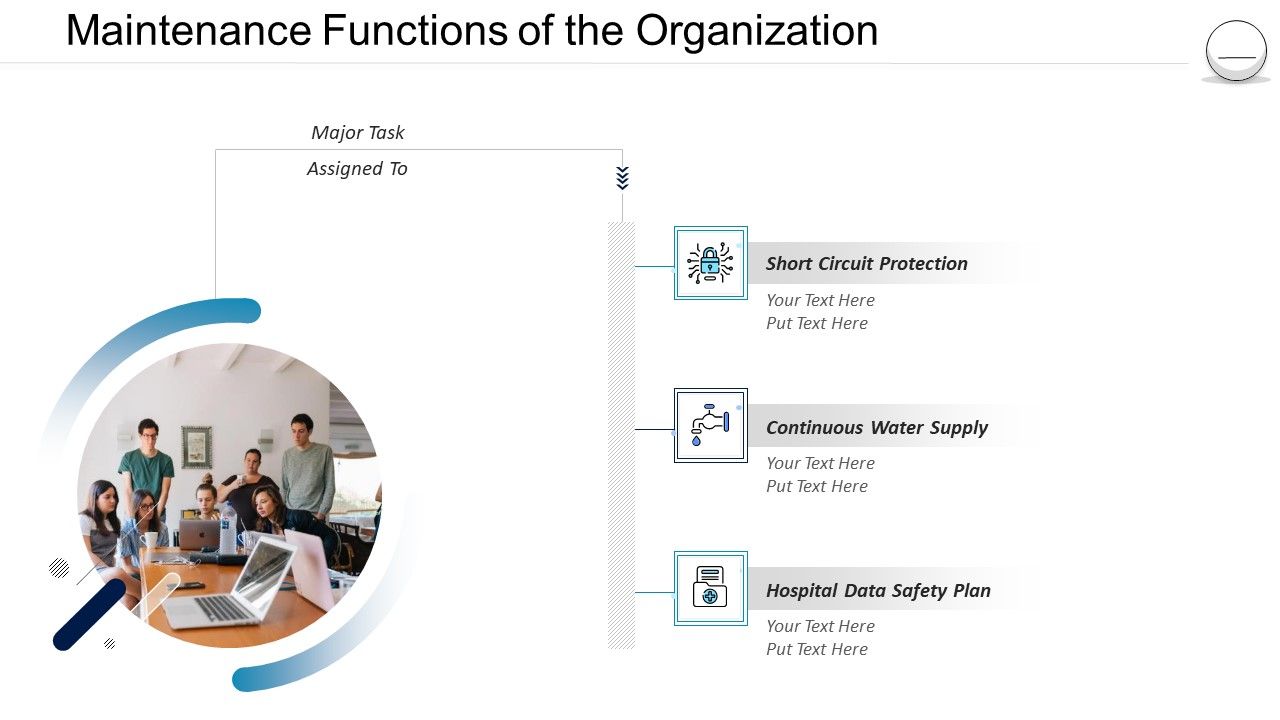 Maintenance Functions of the Organization

Major Task

Assigned To

Short Circuit Protection

Your Text Here
Put Text Here

Continuous Water Supply

Your Text Here
Put Text Here

Hospital Data Safety Plan

Your Text Here
Put Text Here